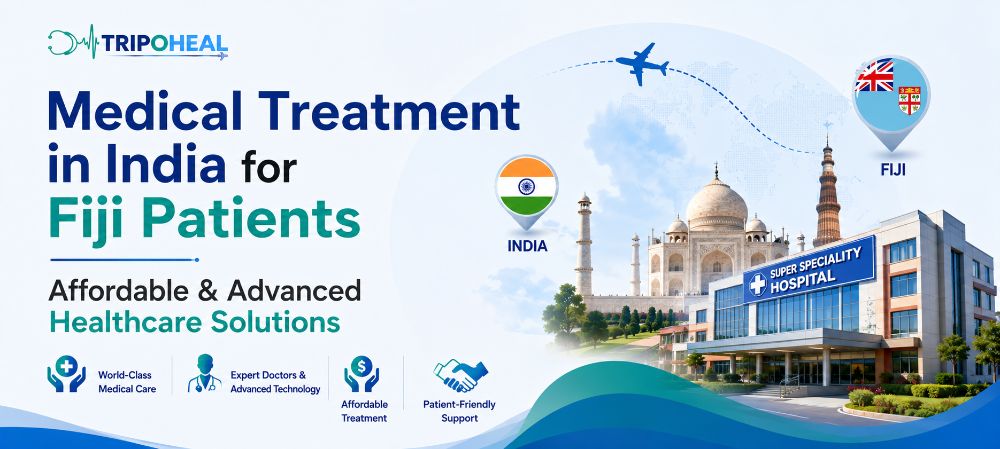 TRIPOHEAL

Medical Treatment in India for Fiji Patients

Affordable & Advanced Healthcare Solutions

World-Class Medical Care

Expert Doctors & Advanced Technology

Affordable Treatment

Patient-Friendly Support

INDIA

FIJI

SUPER SPECIALITY HOSPITAL